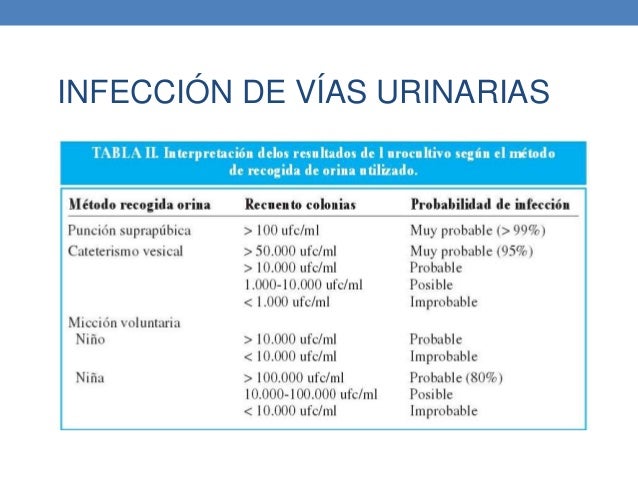 INFECCIÓN DE VÍAS URINARIAS

TABLA II. Interpretación delos resultados de l urocultivo según el método de recogida de orina utilizado.

| Método recogida orina | Recuento colonias | Probabilidad de infección |
|---|---|---|
| Punción suprapúbica | > 100 ufc/ml | Muy probable (> 99%) |
| Cateterismo vesical | > 50.000 ufc/ml | Muy probable (95%) |
| | > 10.000 ufc/ml | Probable |
| | 1.000-10.000 ufc/ml | Posible |
| | < 1.000 ufc/ml | Improbable |
| Micción voluntaria | | |
| Niño | > 10.000 ufc/ml | Probable |
| | < 10.000 ufc/ml | Improbable |
| Niña | > 100.000 ufc/ml | Probable (80%) |
| | 10.000-100.000 ufc/ml | Posible |
| | < 10.000 ufc/ml | Improbable |